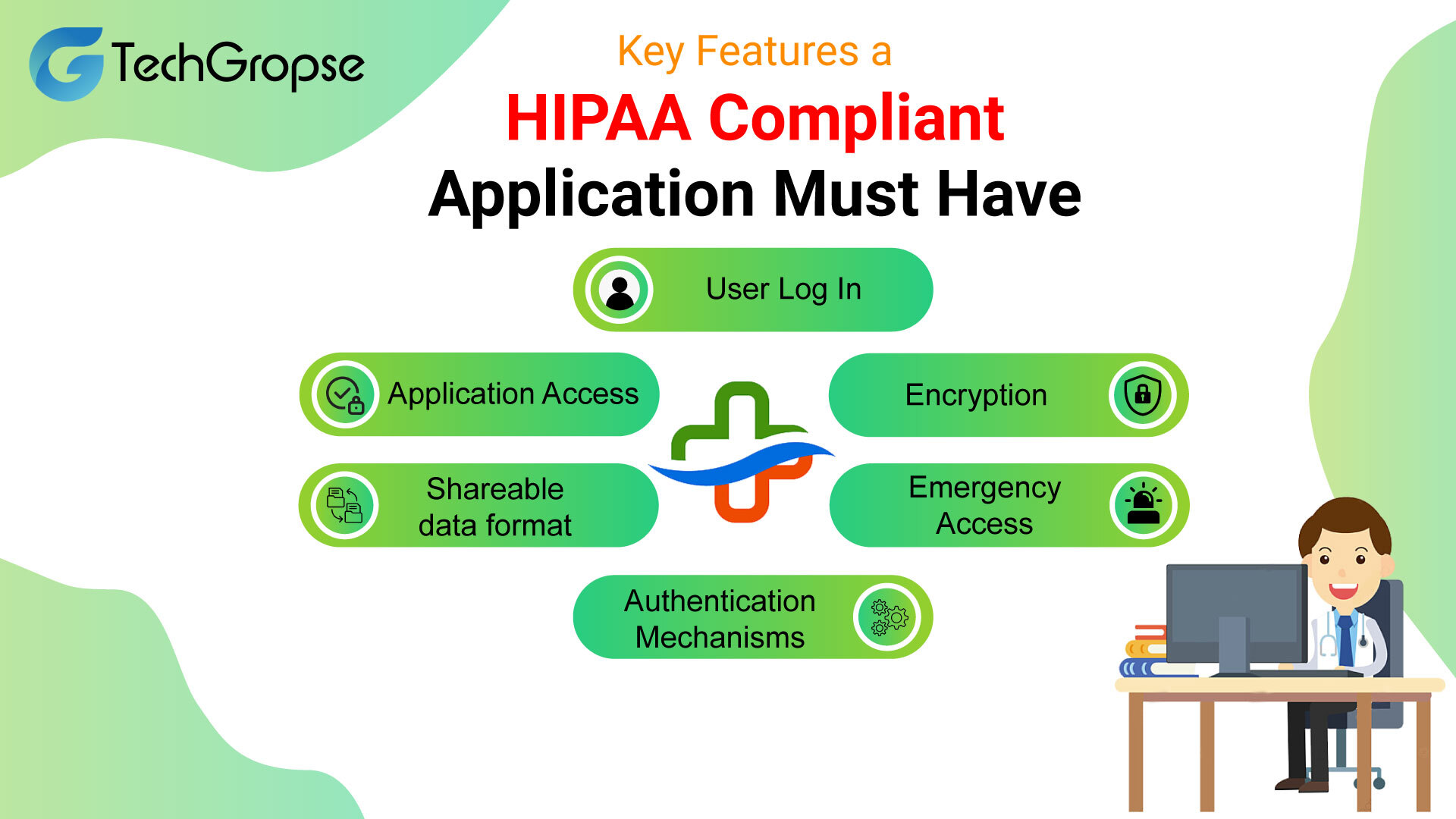 TechGropse

Key Features a
HIPAA Compliant
Application Must Have

User Log In

Application Access

Encryption

Shareable data format

Emergency Access

Authentication Mechanisms